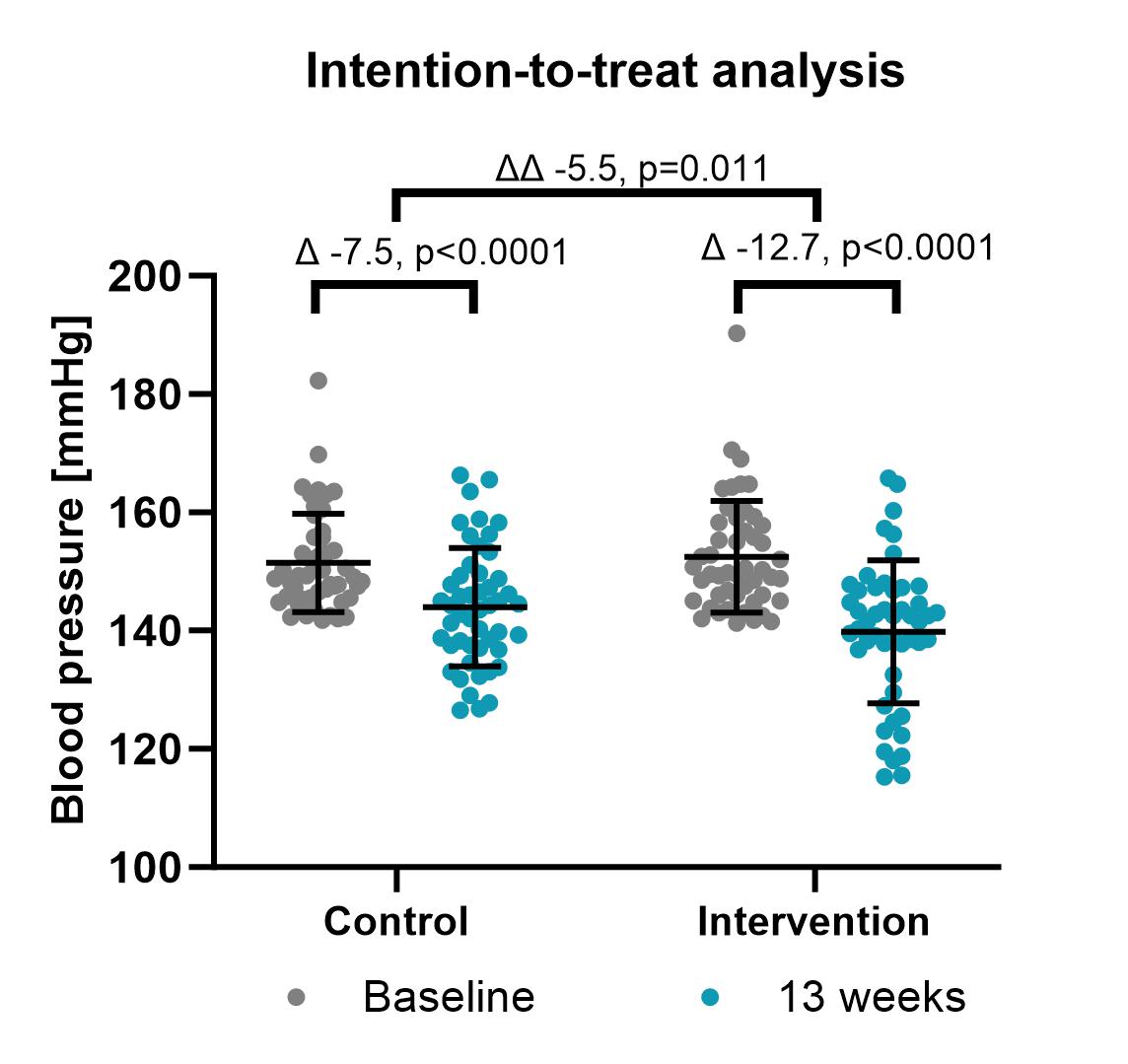 Intention-to-treat analysis

ΔΔ -5.5, p=0.011

Δ -7.5, p<0.0001

Δ -12.7, p<0.0001

Blood pressure [mmHg]

200

180

160

140

120

100

Control

Intervention

Baseline

13 weeks